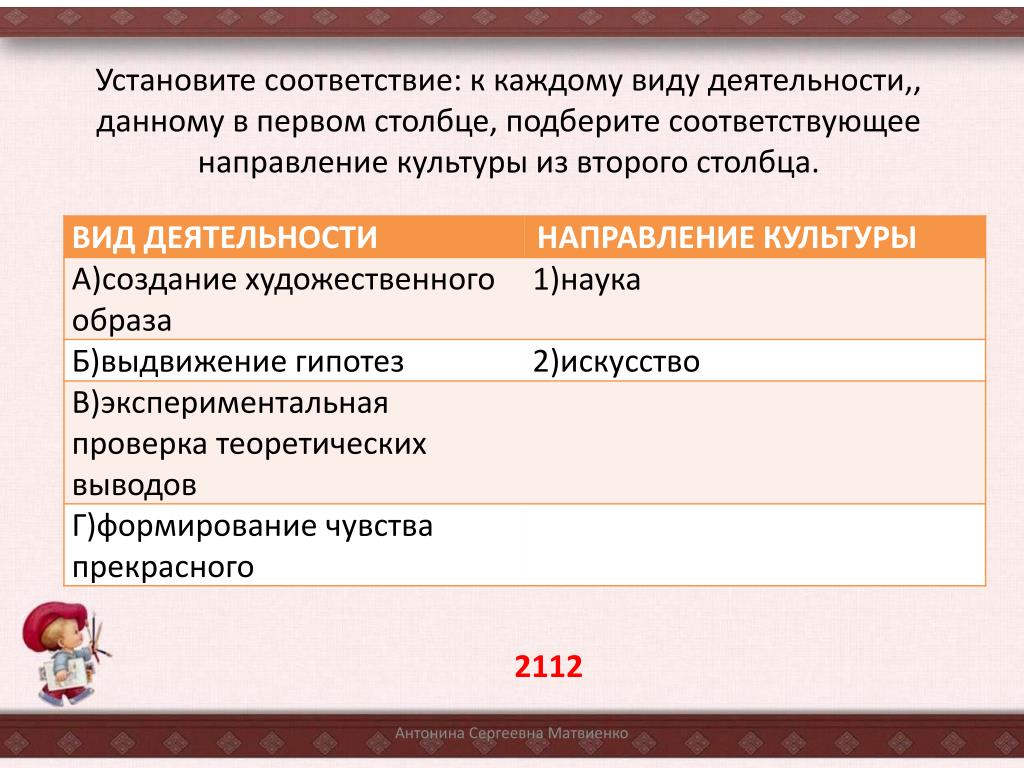 Установите соответствие: к каждому виду деятельности,, данному в первом столбце, подберите соответствующее направление культуры из второго столбца.

| ВИД ДЕЯТЕЛЬНОСТИ | НАПРАВЛЕНИЕ КУЛЬТУРЫ |
|---|---|
| А)создание художественного образа | 1)наука |
| Б)выдвижение гипотез | 2)искусство |
| В)экспериментальная проверка теоретических выводов | |
| Г)формирование чувства прекрасного | |

2112

Антонина Сергеевна Матвиенко